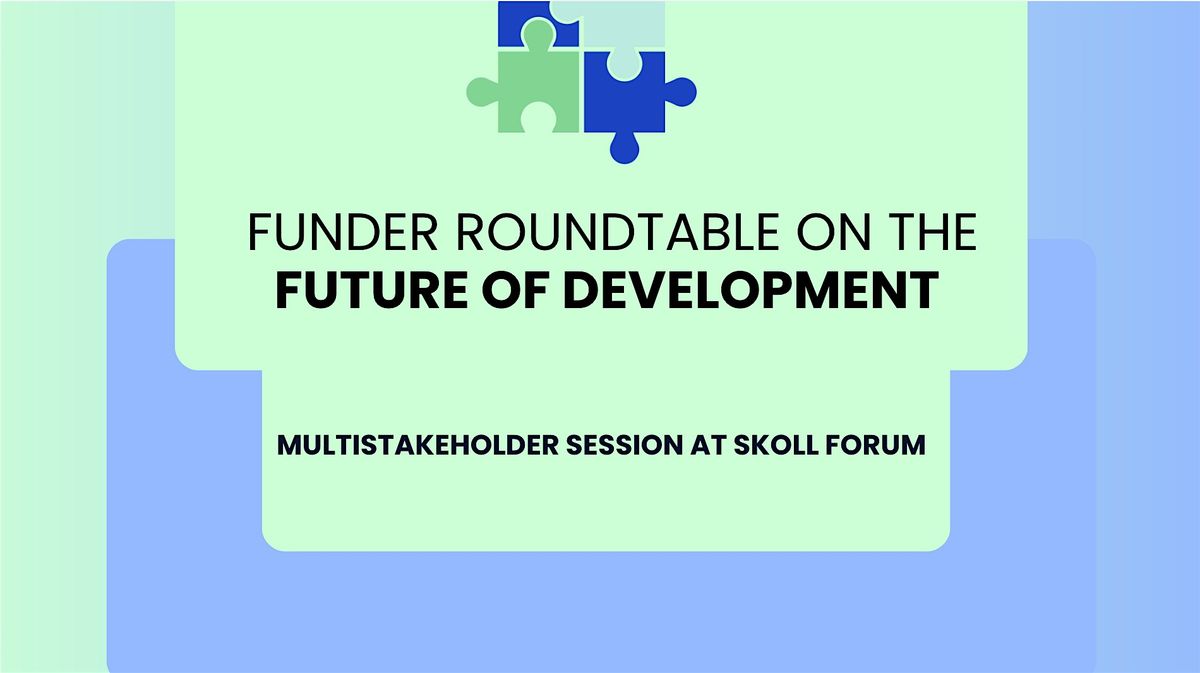 FUNDER ROUNDTABLE ON THE
FUTURE OF DEVELOPMENT

MULTISTAKEHOLDER SESSION AT SKOLL FORUM